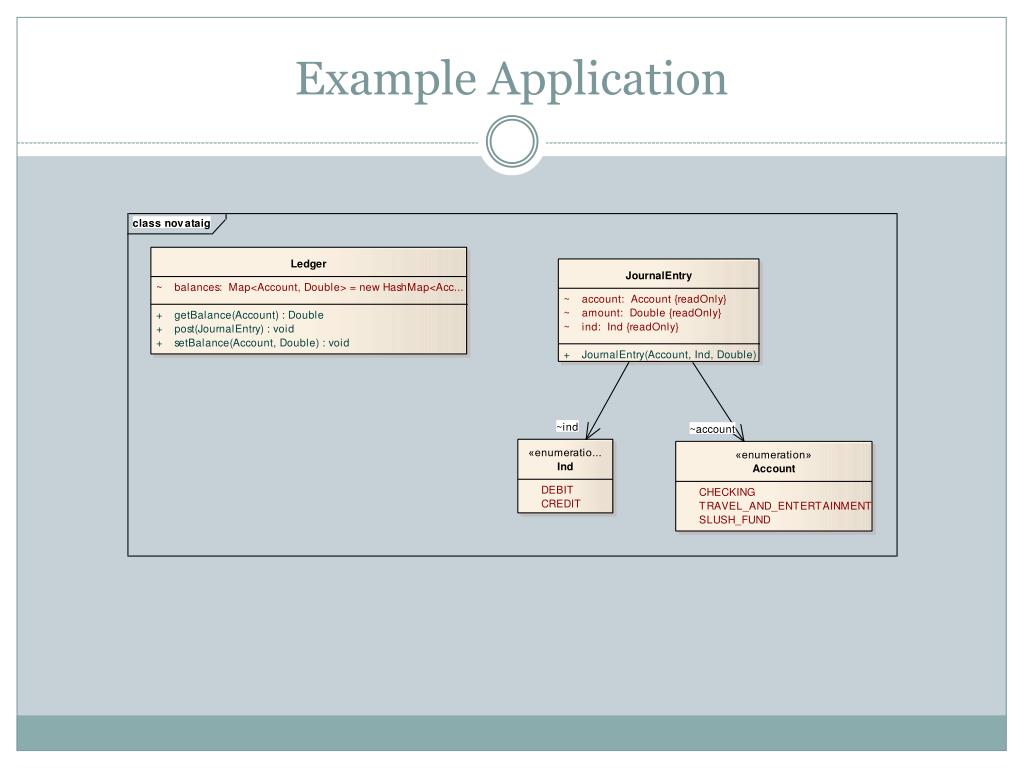 Example Application

class novataig

Ledger

~ balances: Map<Account, Double> = new HashMap<Acc...

+ getBalance(Account) : Double
+ post(JournalEntry) : void
+ setBalance(Account, Double) : void

JournalEntry

~ account: Account {readOnly}
~ amount: Double {readOnly}
~ ind: Ind {readOnly}

+ JournalEntry(Account, Ind, Double)

~ind

~account

«enumeratio...
Ind

DEBIT
CREDIT

«enumeration»
Account

CHECKING
TRAVEL_AND_ENTERTAINMENT
SLUSH_FUND